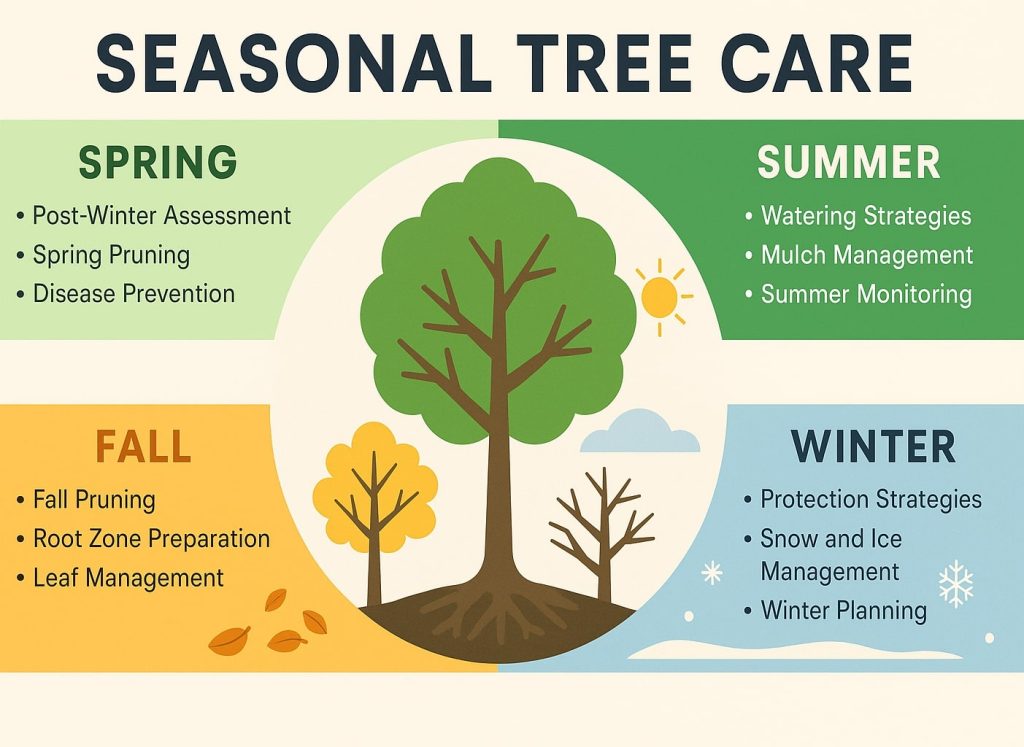 SEASONAL TREE CARE

SPRING
• Post-Winter Assessment
• Spring Pruning
• Disease Prevention

SUMMER
• Watering Strategies
• Mulch Management
• Summer Monitoring

FALL
• Fall Pruning
• Root Zone Preparation
• Leaf Management

WINTER
• Protection Strategies
• Snow and Ice Management
• Winter Planning